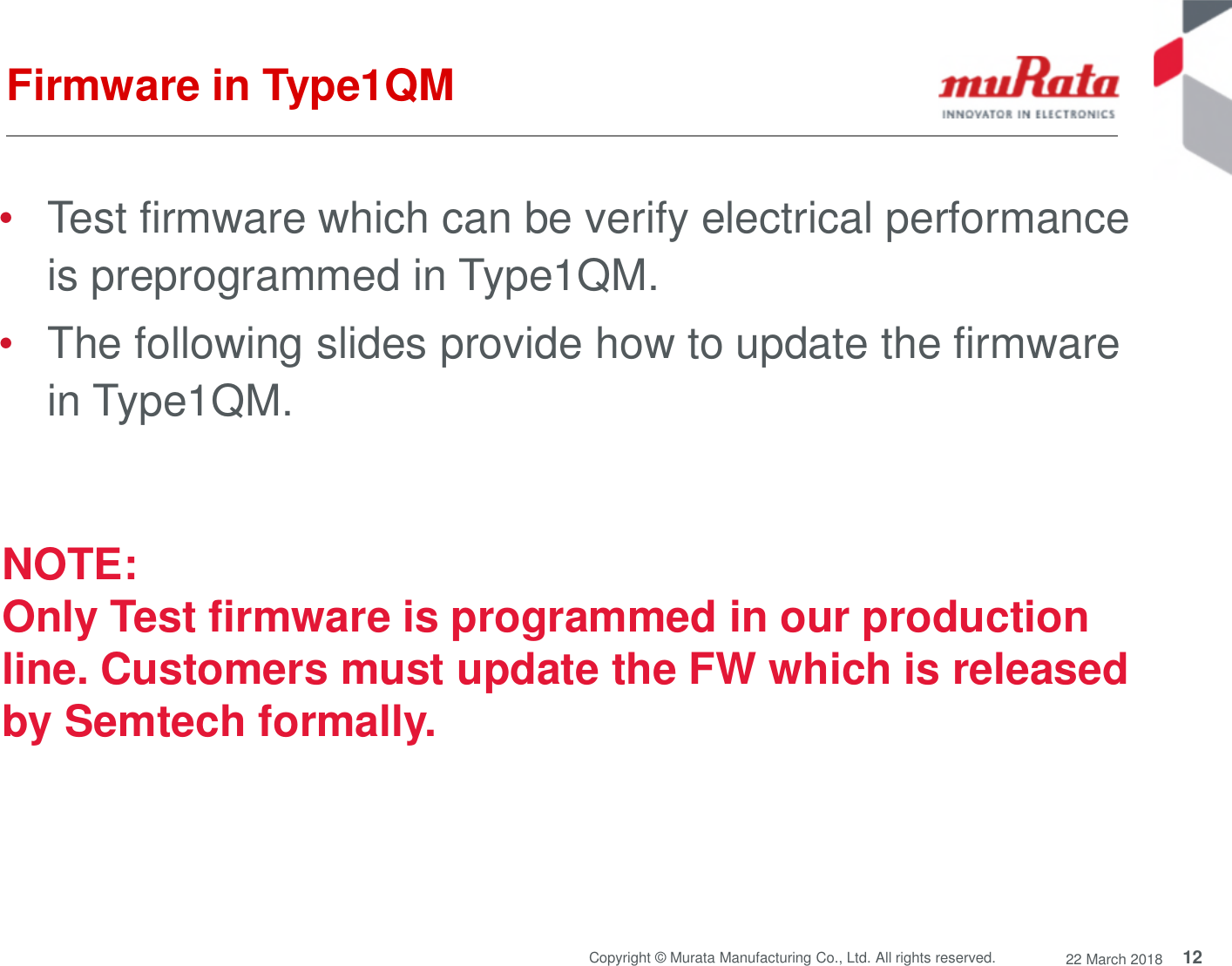 Firmware in Type1QM

muRata
INNOVATOR IN ELECTRONICS

• Test firmware which can be verify electrical performance is preprogrammed in Type1QM.

• The following slides provide how to update the firmware in Type1QM.

NOTE:
Only Test firmware is programmed in our production line. Customers must update the FW which is released by Semtech formally.

Copyright © Murata Manufacturing Co., Ltd. All rights reserved. 22 March 2018 12